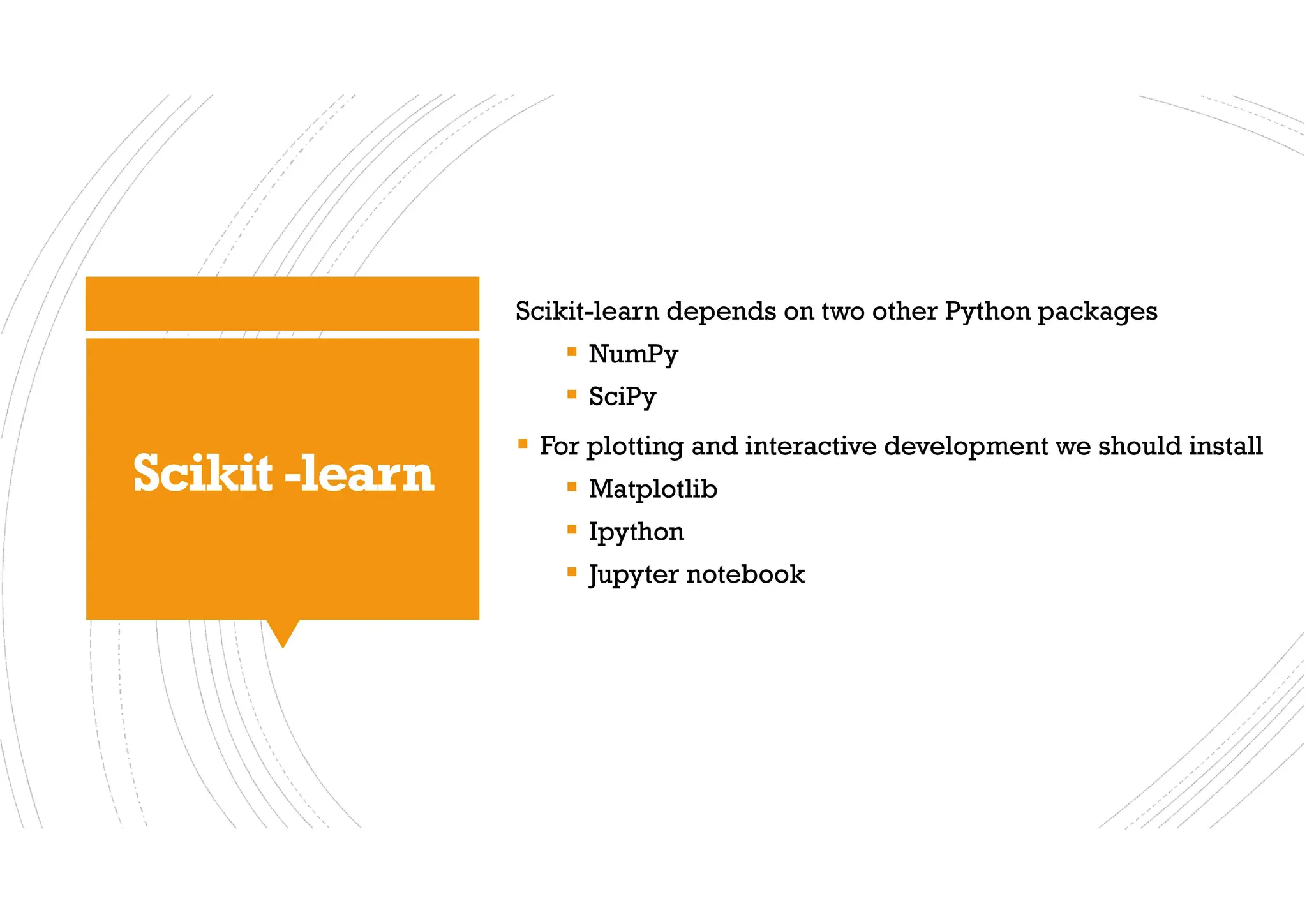 Scikit -learn

Scikit-learn depends on two other Python packages

- NumPy
- SciPy

- For plotting and interactive development we should install
  - Matplotlib
  - Ipython
  - Jupyter notebook